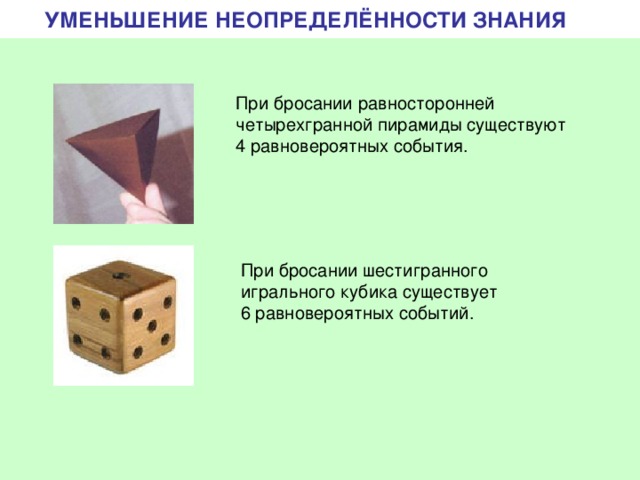 УМЕНЬШЕНИЕ НЕОПРЕДЕЛЁННОСТИ ЗНАНИЯ

При бросании равносторонней четырехгранной пирамиды существуют 4 равновероятных события.

При бросании шестигранного игрального кубика существует 6 равновероятных событий.